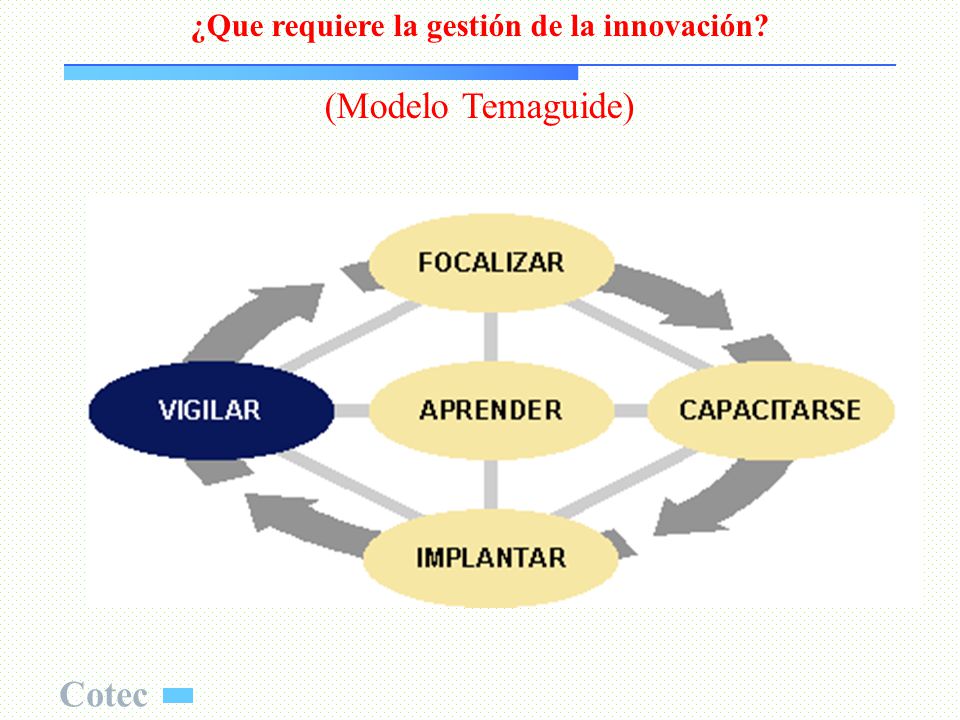 ¿Que requiere la gestión de la innovación?

(Modelo Temaguide)

FOCALIZAR

VIGILAR

APRENDER

CAPACITARSE

IMPLANTAR

Cotec